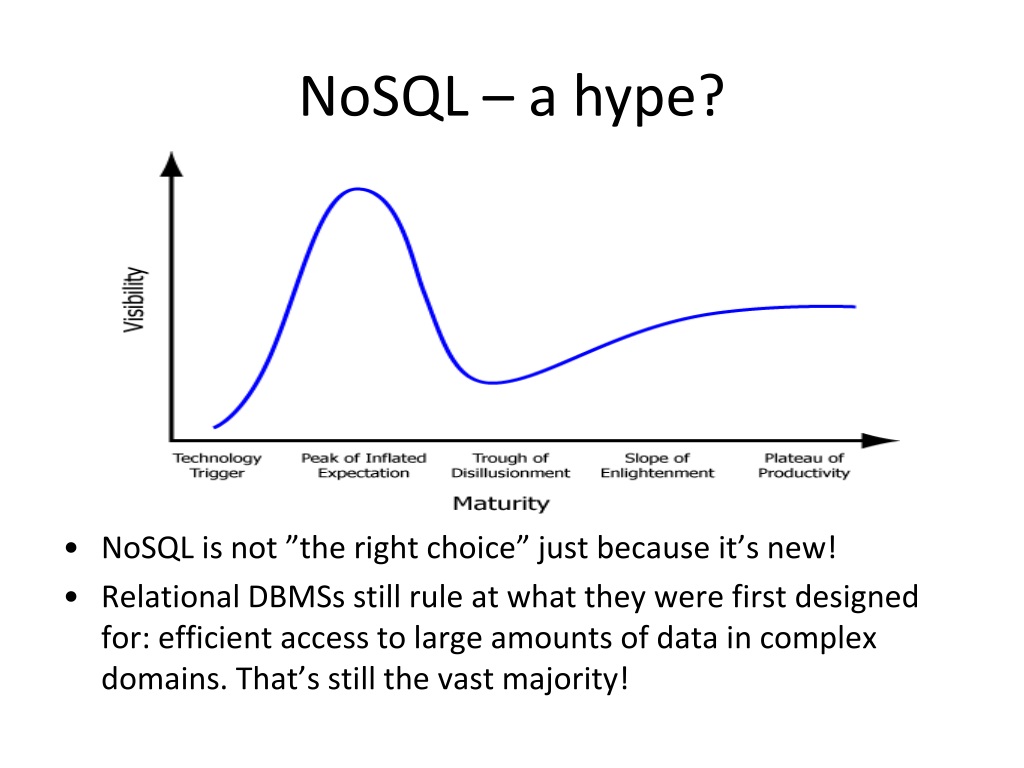 NoSQL – a hype?

Visibility

Technology Trigger

Peak of Inflated Expectation

Trough of Disillusionment

Slope of Enlightenment

Plateau of Productivity

Maturity

• NoSQL is not ”the right choice” just because it’s new!
• Relational DBMSs still rule at what they were first designed for: efficient access to large amounts of data in complex domains. That’s still the vast majority!